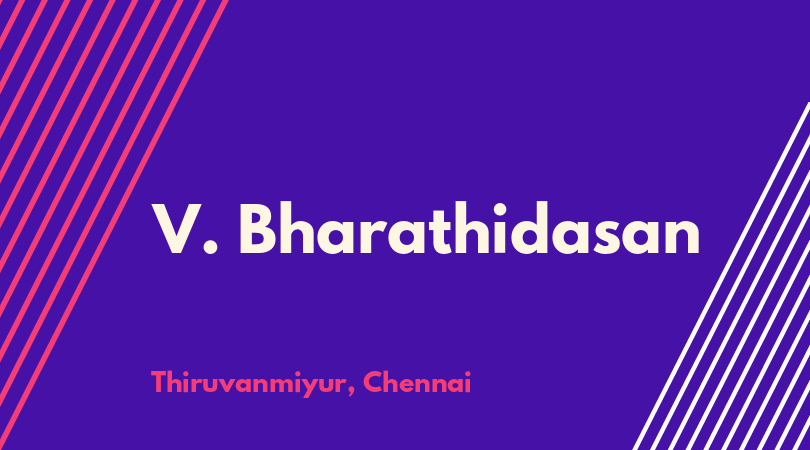 V. Bharathidasan

Thiruvanmiyur, Chennai